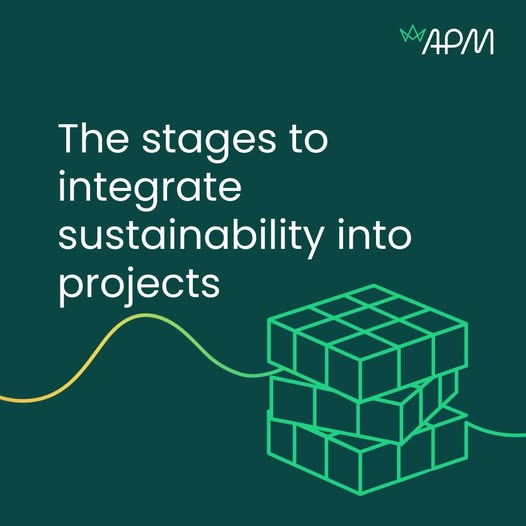 APM

The stages to integrate sustainability into projects